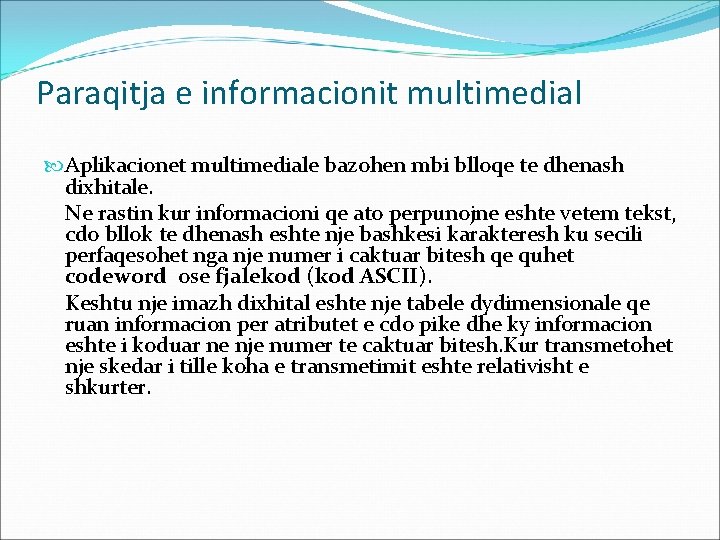 Paraqitja e informacionit multimedial

Aplikacionet multimediale bazohen mbi blloqe te dhenash dixhitale.

Ne rastin kur informacioni qe ato perpunojne eshte vetem tekst, cdo bllok te dhenash eshte nje bashkesi karakteresh ku secili perfaqesohet nga nje numer i caktuar bitesh qe quhet codeword ose fjalekod (kod ASCII).

Keshtu nje imazh dixhital eshte nje tabele dydimensionale qe ruan informacion per atributet e cdo pike dhe ky informacion eshte i koduar ne nje numer te caktuar bitesh.Kur transmetohet nje skedar i tille koha e transmetimit eshte relativisht e shkurter.